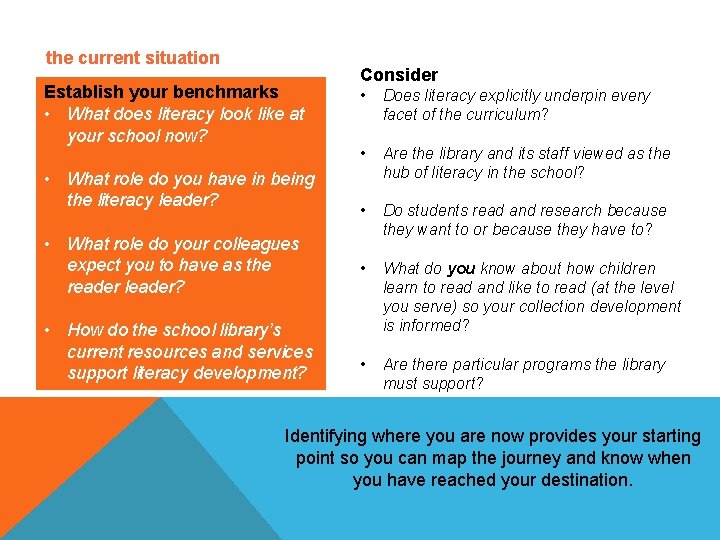 the current situation

Establish your benchmarks
• What does literacy look like at your school now?

• What role do you have in being the literacy leader?

• What role do your colleagues expect you to have as the reader leader?

• How do the school library's current resources and services support literacy development?

Consider
• Does literacy explicitly underpin every facet of the curriculum?

• Are the library and its staff viewed as the hub of literacy in the school?

• Do students read and research because they want to or because they have to?

• What do you know about how children learn to read and like to read (at the level you serve) so your collection development is informed?

• Are there particular programs the library must support?

Identifying where you are now provides your starting point so you can map the journey and know when you have reached your destination.